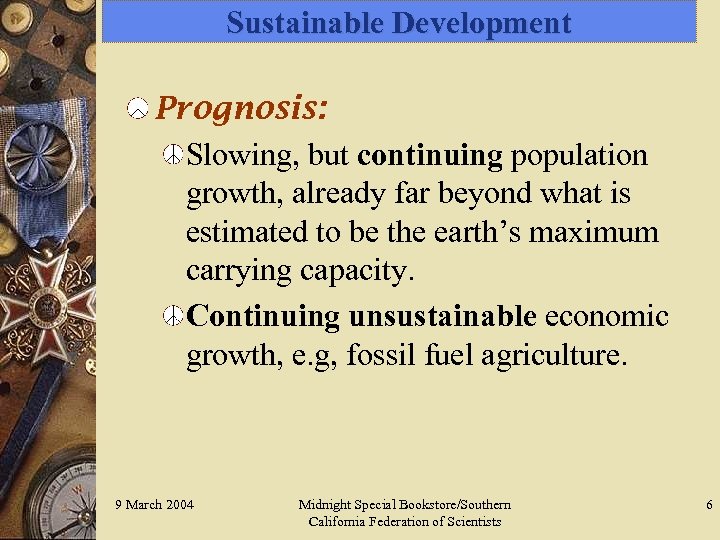 Sustainable Development

Prognosis:

Slowing, but continuing population growth, already far beyond what is estimated to be the earth's maximum carrying capacity.

Continuing unsustainable economic growth, e.g, fossil fuel agriculture.

9 March 2004

Midnight Special Bookstore/Southern California Federation of Scientists

6